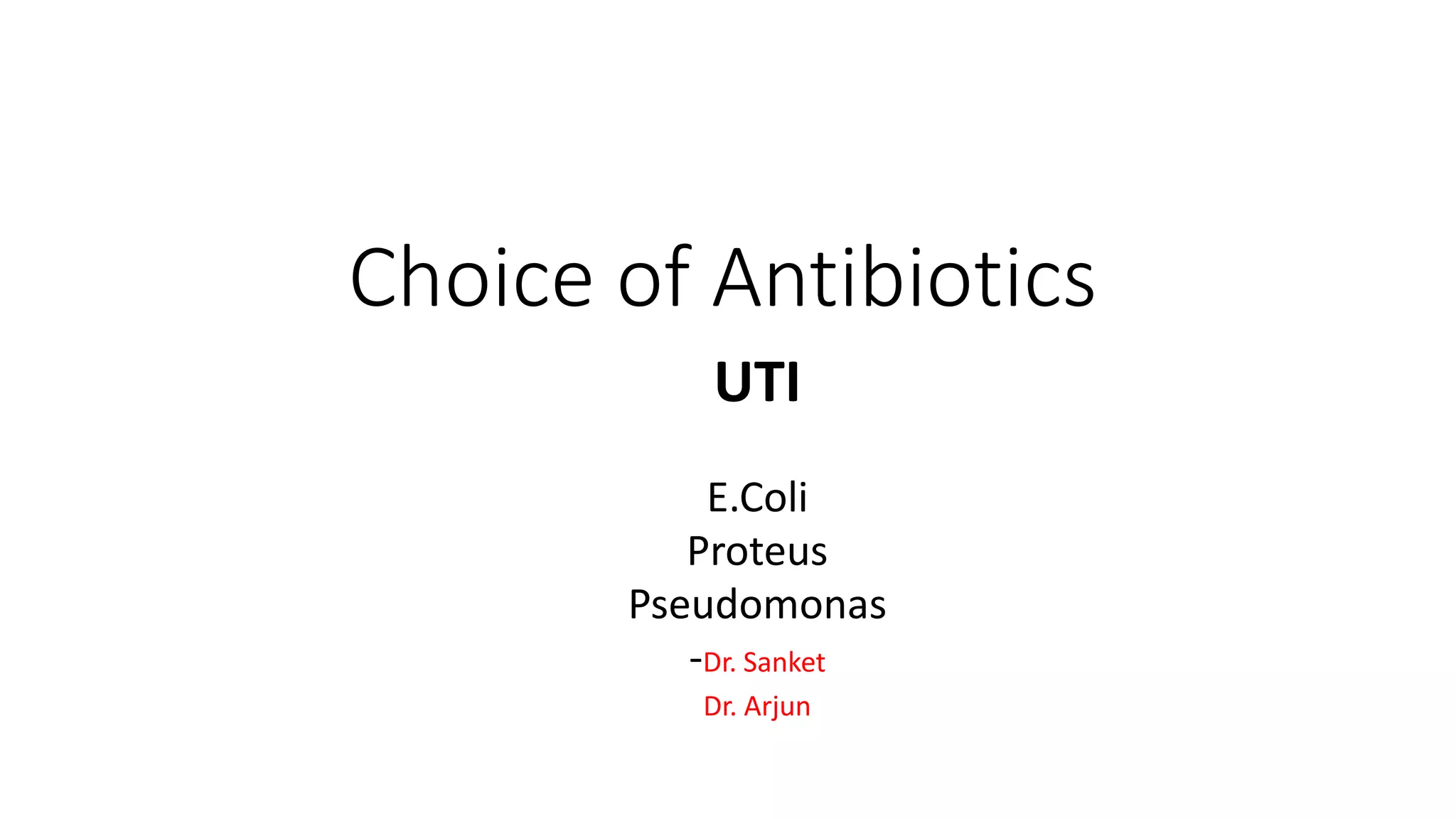 Choice of Antibiotics

UTI

E.Coli
Proteus
Pseudomonas

-Dr. Sanket
Dr. Arjun